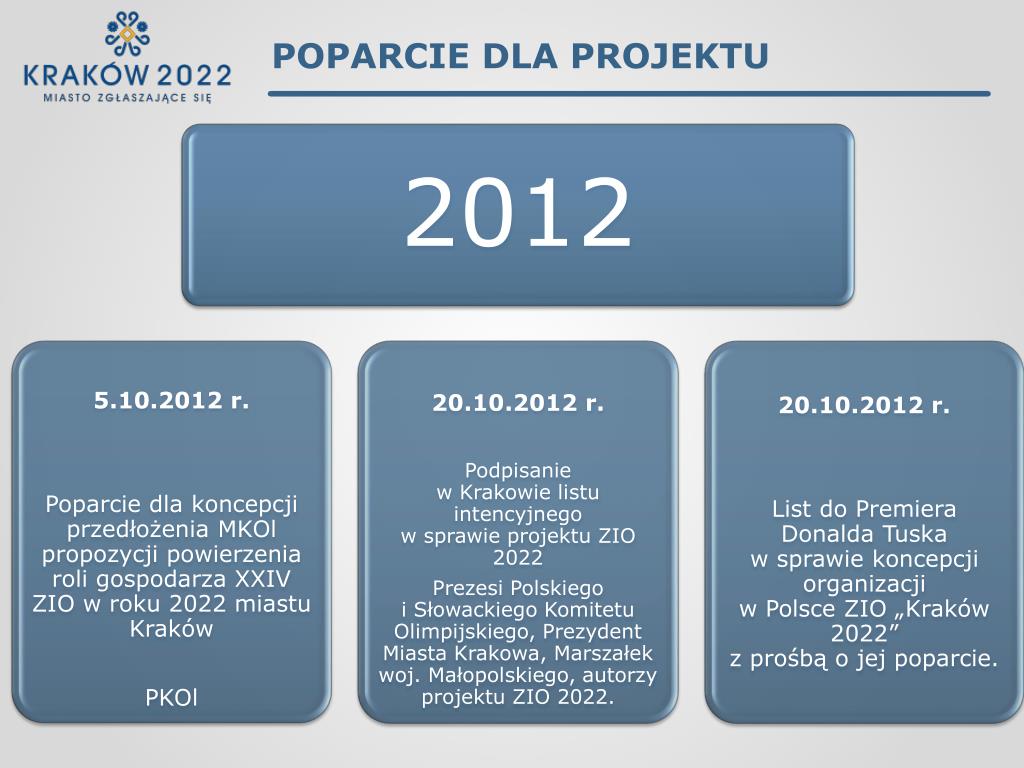 KRAKÓW 2022
MIASTO ZGŁASZAJĄCE SIĘ

POPARCIE DLA PROJEKTU

2012

5.10.2012 r.

Poparcie dla koncepcji przedłożenia MKOl propozycji powierzenia roli gospodarza XXIV ZIO w roku 2022 miastu Kraków

PKOl

20.10.2012 r.

Podpisanie w Krakowie listu intencyjnego w sprawie projektu ZIO 2022

Prezesi Polskiego i Słowackiego Komitetu Olimpijskiego, Prezydent Miasta Krakowa, Marszałek woj. Małopolskiego, autorzy projektu ZIO 2022.

20.10.2012 r.

List do Premiera Donalda Tuska w sprawie koncepcji organizacji w Polsce ZIO „Kraków 2022” z prośbą o jej poparcie.